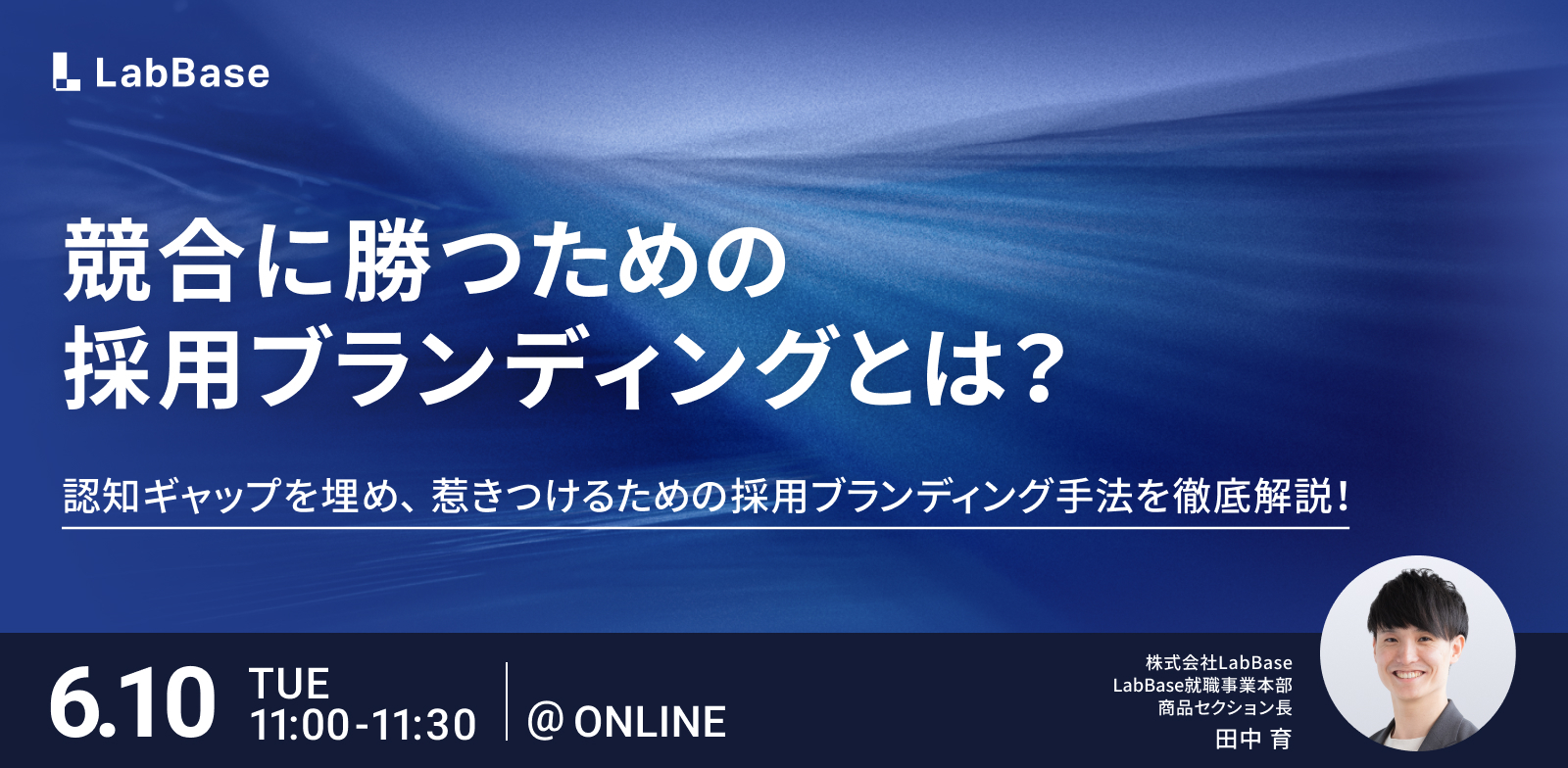 LabBase

競合に勝つための
採用ブランディングとは？

認知ギャップを埋め、惹きつけるための採用ブランディング手法を徹底解説！

6.10 TUE 11:00-11:30 @ ONLINE

株式会社LabBase
LabBase就職事業本部
商品セクション長
田中 育